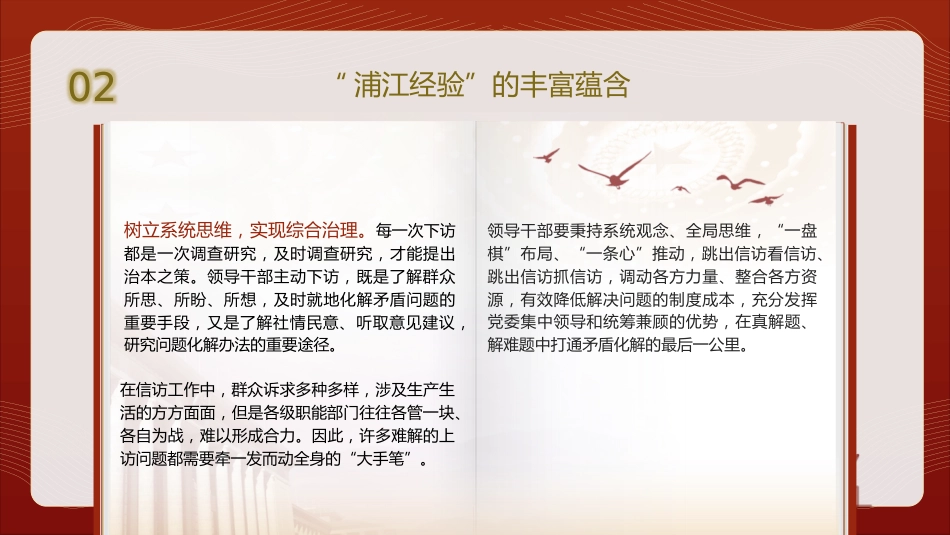 02

“浦江经验”的丰富蕴含

树立系统思维，实现综合治理。每一次下访都是一次调查研究，及时调查研究，才能提出治本之策。领导干部主动下访，既是了解群众所思、所盼、所想，及时就地化解矛盾问题的重要手段，又是了解社情民意、听取意见建议，研究问题化解办法的重要途径。

在信访工作中，群众诉求多种多样，涉及生产生活的方方面面，但是各级职能部门往往各管一块、各自为战，难以形成合力。因此，许多难解的上访问题都需要牵一发而动全身的“大手笔”。

领导干部要秉持系统观念、全局思维，“一盘棋”布局、“一条心”推动，跳出信访看信访、跳出信访抓信访，调动各方力量、整合各方资源，有效降低解决问题的制度成本，充分发挥党委集中领导和统筹兼顾的优势，在真解题、解难题中打通矛盾化解的最后一公里。